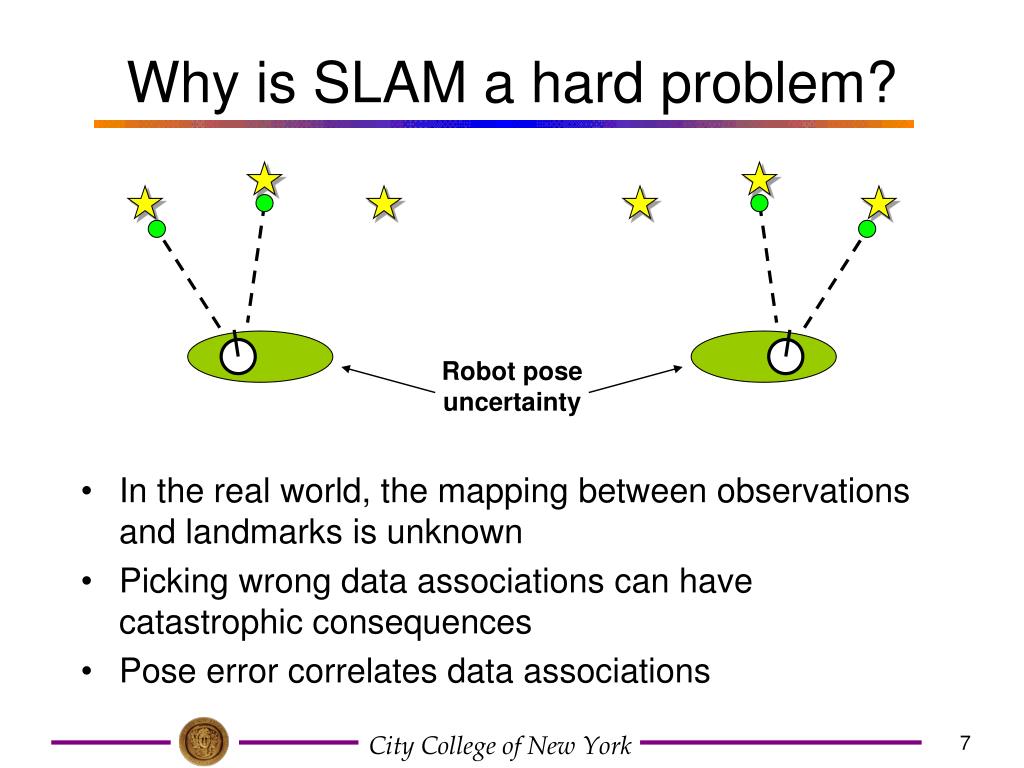 Why is SLAM a hard problem?

Robot pose uncertainty

• In the real world, the mapping between observations and landmarks is unknown
• Picking wrong data associations can have catastrophic consequences
• Pose error correlates data associations

City College of New York

7